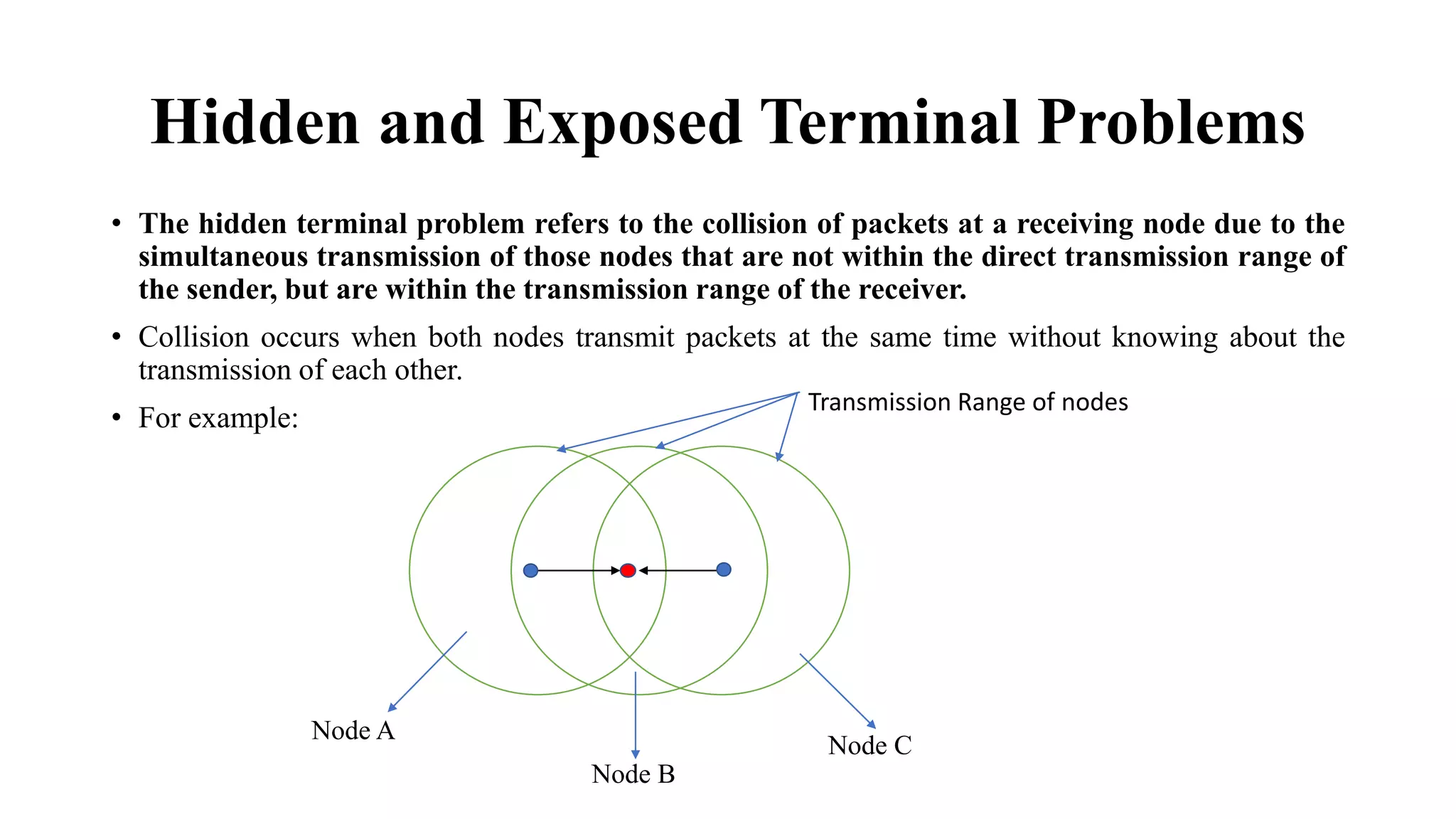 Hidden and Exposed Terminal Problems

• The hidden terminal problem refers to the collision of packets at a receiving node due to the simultaneous transmission of those nodes that are not within the direct transmission range of the sender, but are within the transmission range of the receiver.

• Collision occurs when both nodes transmit packets at the same time without knowing about the transmission of each other.

• For example:

Transmission Range of nodes

Node A

Node B

Node C